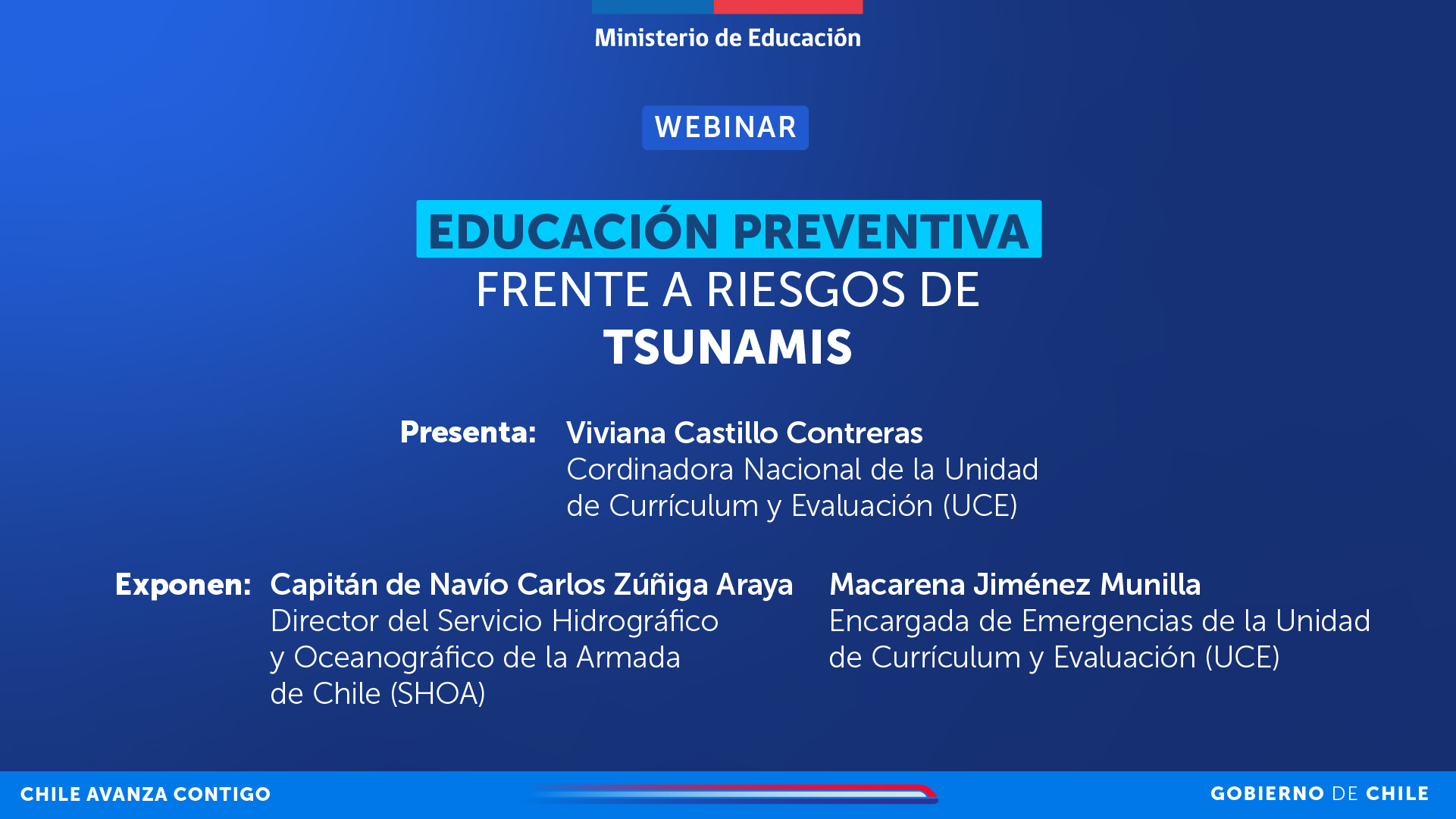 Ministerio de Educación

WEBINAR

EDUCACIÓN PREVENTIVA
FRENTE A RIESGOS DE
TSUNAMIS

Presenta: Viviana Castillo Contreras
Cordinadora Nacional de la Unidad de Currículum y Evaluación (UCE)

Exponen: Capitán de Navío Carlos Zúñiga Araya
Director del Servicio Hidrográfico y Oceanográfico de la Armada de Chile (SHOA)

Macarena Jiménez Munilla
Encargada de Emergencias de la Unidad de Currículum y Evaluación (UCE)

CHILE AVANZA CONTIGO

GOBIERNO DE CHILE